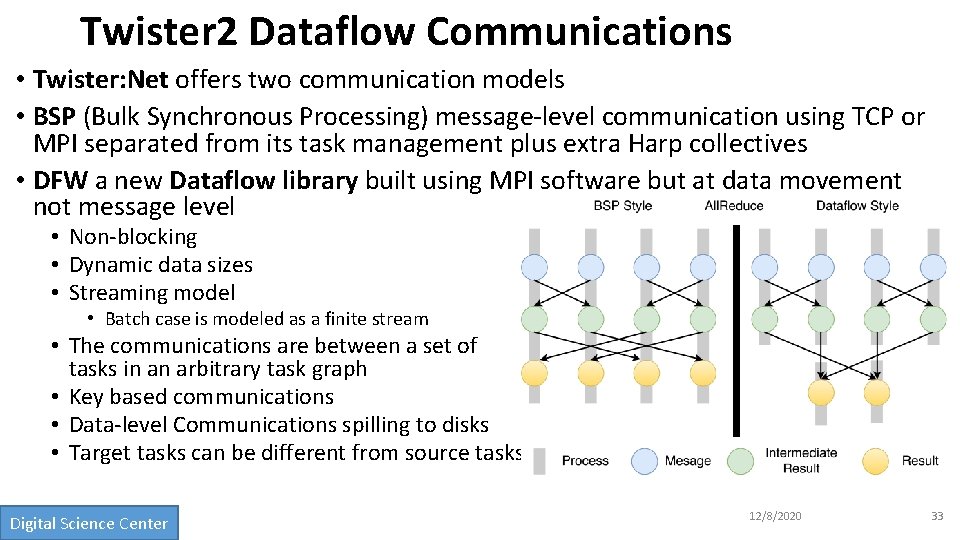 Twister2 Dataflow Communications

• Twister:Net offers two communication models
• BSP (Bulk Synchronous Processing) message-level communication using TCP or MPI separated from its task management plus extra Harp collectives
• DFW a new Dataflow library built using MPI software but at data movement not message level
  • Non-blocking
  • Dynamic data sizes
  • Streaming model
    • Batch case is modeled as a finite stream
  • The communications are between a set of tasks in an arbitrary task graph
  • Key based communications
  • Data-level Communications spilling to disks
  • Target tasks can be different from source tasks

BSP Style AllReduce Dataflow Style

Process Mesage Intermediate Result Result

Digital Science Center

12/8/2020

33